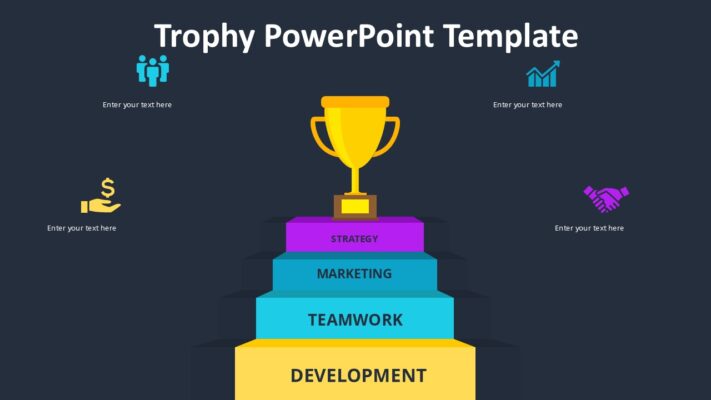 Trophy PowerPoint Template

Enter your text here

Enter your text here

Enter your text here

Enter your text here

STRATEGY

MARKETING

TEAMWORK

DEVELOPMENT